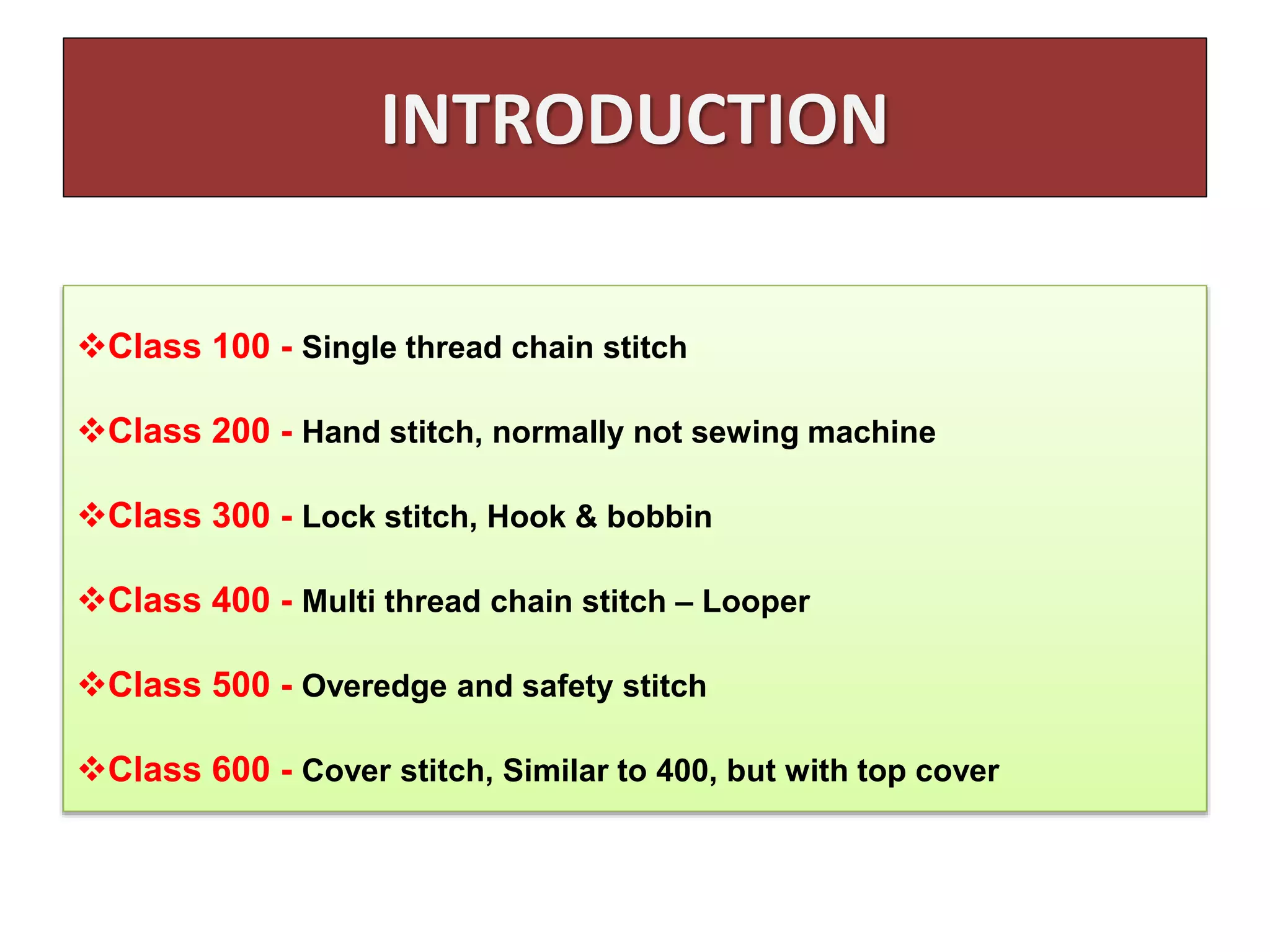 INTRODUCTION

❖Class 100 - Single thread chain stitch

❖Class 200 - Hand stitch, normally not sewing machine

❖Class 300 - Lock stitch, Hook & bobbin

❖Class 400 - Multi thread chain stitch – Looper

❖Class 500 - Overedge and safety stitch

❖Class 600 - Cover stitch, Similar to 400, but with top cover